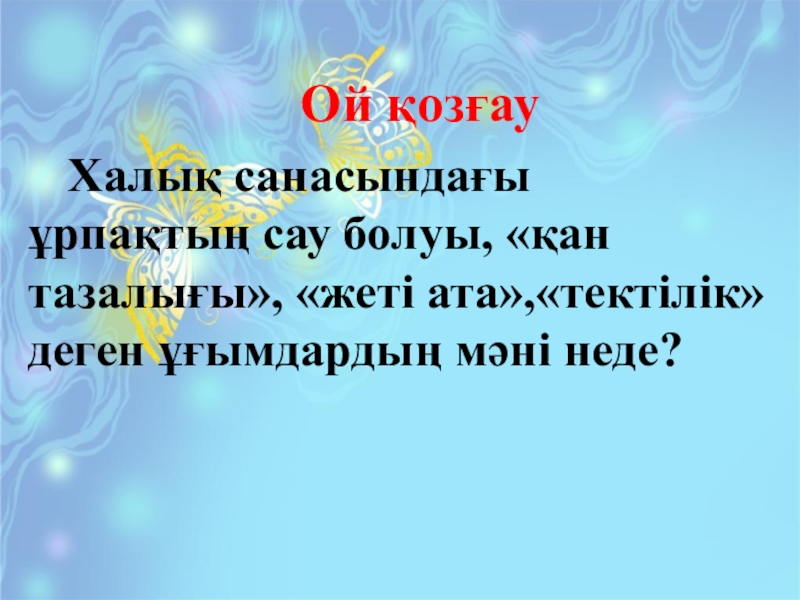 Ой қозғау

Халық санасындағы ұрпақтың сау болуы, «қан тазалығы», «жеті ата»,«тектілік» деген ұғымдардың мәні неде?